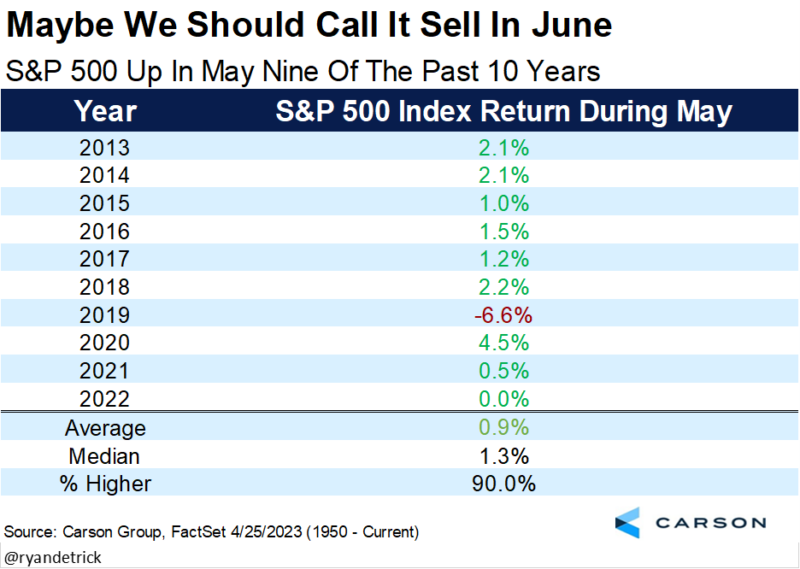 Maybe We Should Call It Sell In June

S&P 500 Up In May Nine Of The Past 10 Years

| Year | S&P 500 Index Return During May |
|---|---|
| 2013 | 2.1% |
| 2014 | 2.1% |
| 2015 | 1.0% |
| 2016 | 1.5% |
| 2017 | 1.2% |
| 2018 | 2.2% |
| 2019 | -6.6% |
| 2020 | 4.5% |
| 2021 | 0.5% |
| 2022 | 0.0% |
| Average | 0.9% |
| Median | 1.3% |
| % Higher | 90.0% |

Source: Carson Group, FactSet 4/25/2023 (1950 - Current)

CARSON

@ryandetrick